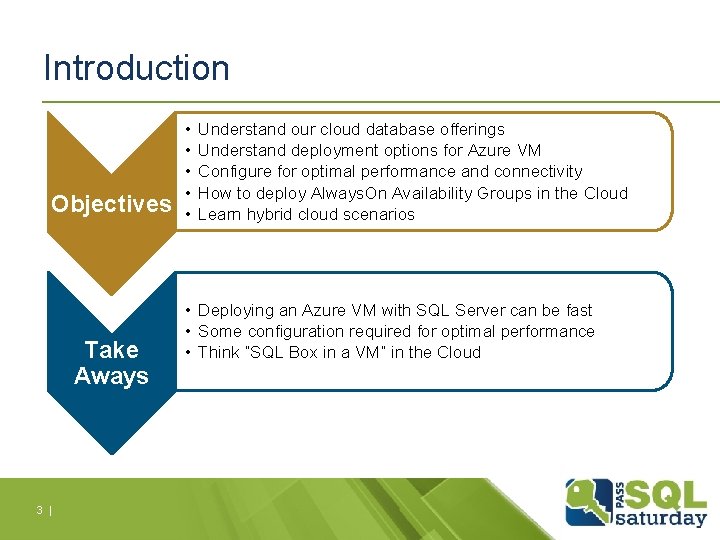 Introduction

Objectives

• Understand our cloud database offerings
• Understand deployment options for Azure VM
• Configure for optimal performance and connectivity
• How to deploy AlwaysOn Availability Groups in the Cloud
• Learn hybrid cloud scenarios

Take Aways

• Deploying an Azure VM with SQL Server can be fast
• Some configuration required for optimal performance
• Think "SQL Box in a VM" in the Cloud

3 |

PASS SQL saturday